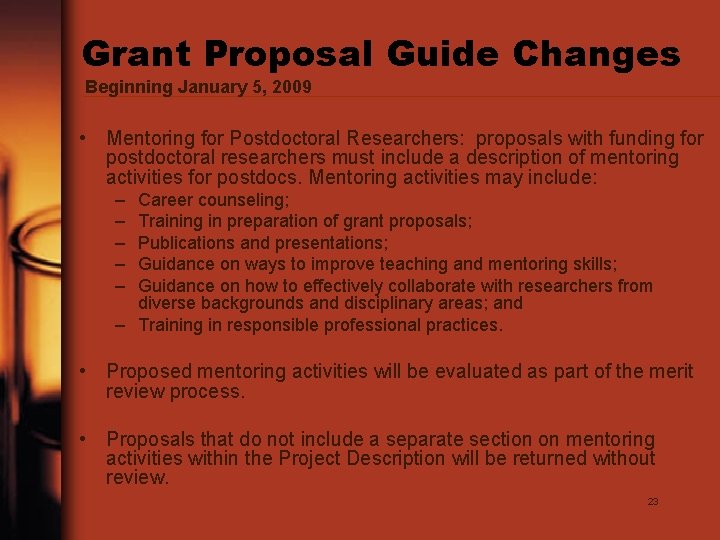 Grant Proposal Guide Changes
Beginning January 5, 2009

• Mentoring for Postdoctoral Researchers: proposals with funding for postdoctoral researchers must include a description of mentoring activities for postdocs. Mentoring activities may include:
– Career counseling;
– Training in preparation of grant proposals;
– Publications and presentations;
– Guidance on ways to improve teaching and mentoring skills;
– Guidance on how to effectively collaborate with researchers from diverse backgrounds and disciplinary areas; and
– Training in responsible professional practices.

• Proposed mentoring activities will be evaluated as part of the merit review process.

• Proposals that do not include a separate section on mentoring activities within the Project Description will be returned without review.

23